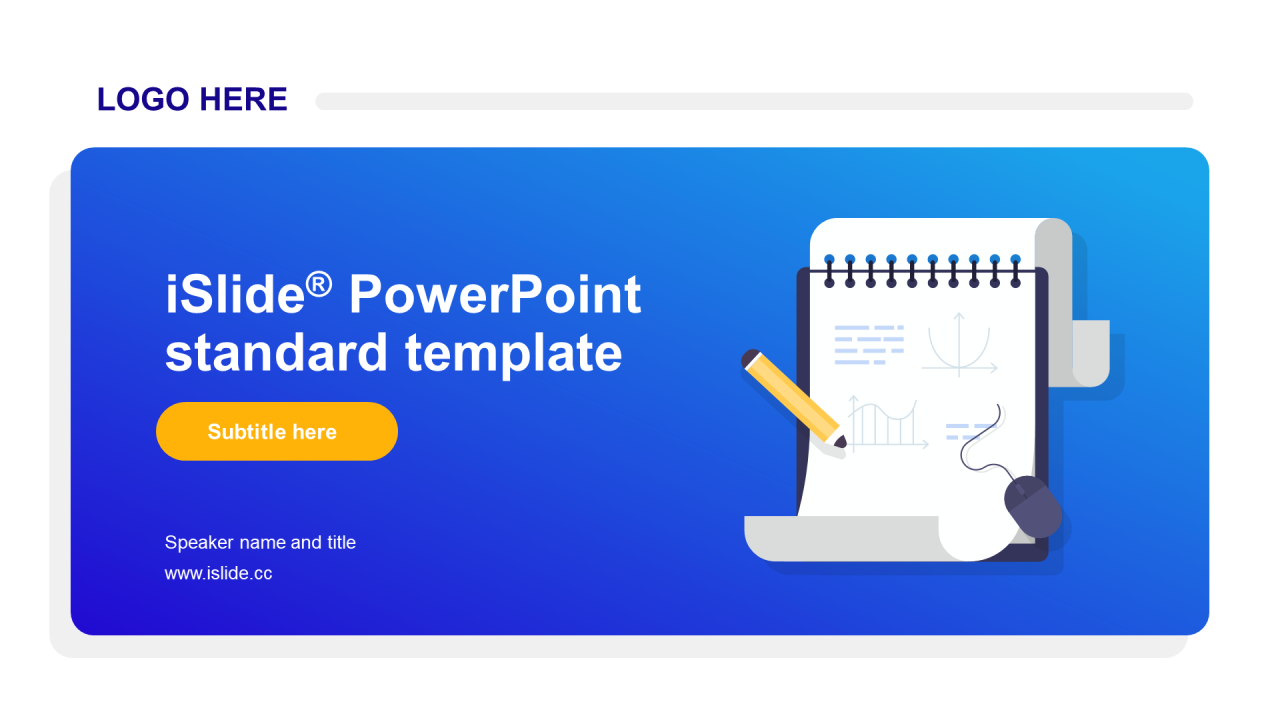 LOGO HERE

iSlide® PowerPoint standard template

Subtitle here

Speaker name and title
www.islide.cc